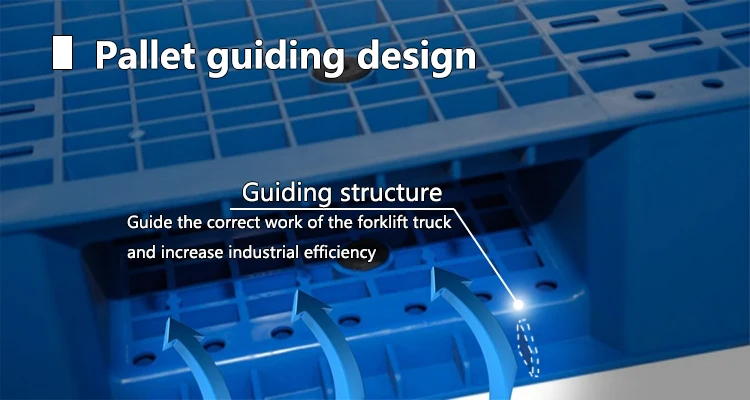 Pallet guiding design

Guiding structure

Guide the correct work of the forklift truck and increase industrial efficiency